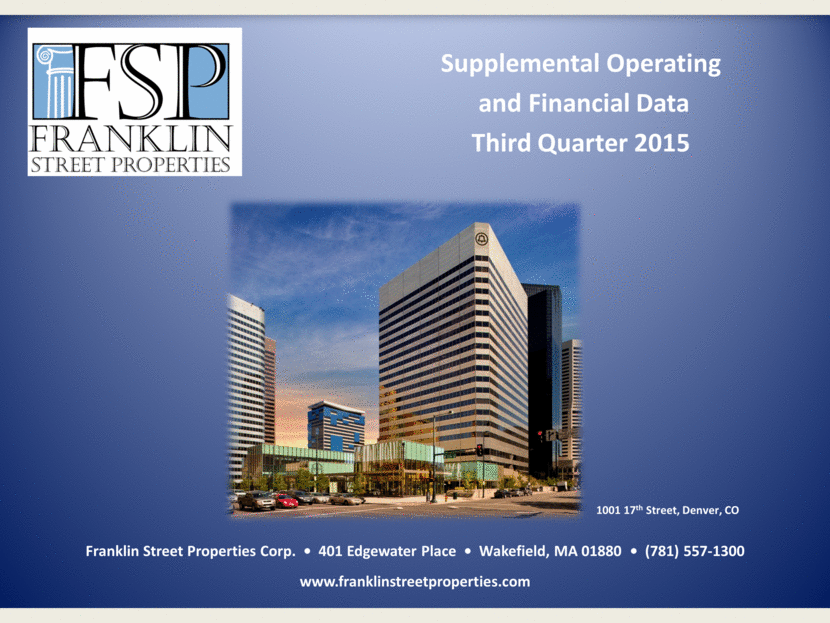 FSP
FRANKLIN
STREET PROPERTIES

Supplemental Operating and Financial Data Third Quarter 2015

1001 17$^{th}$ Street, Denver, CO

Franklin Street Properties Corp. • 401 Edgewater Place • Wakefield, MA 01880 • (781) 557-1300

www.franklinstreetproperties.com